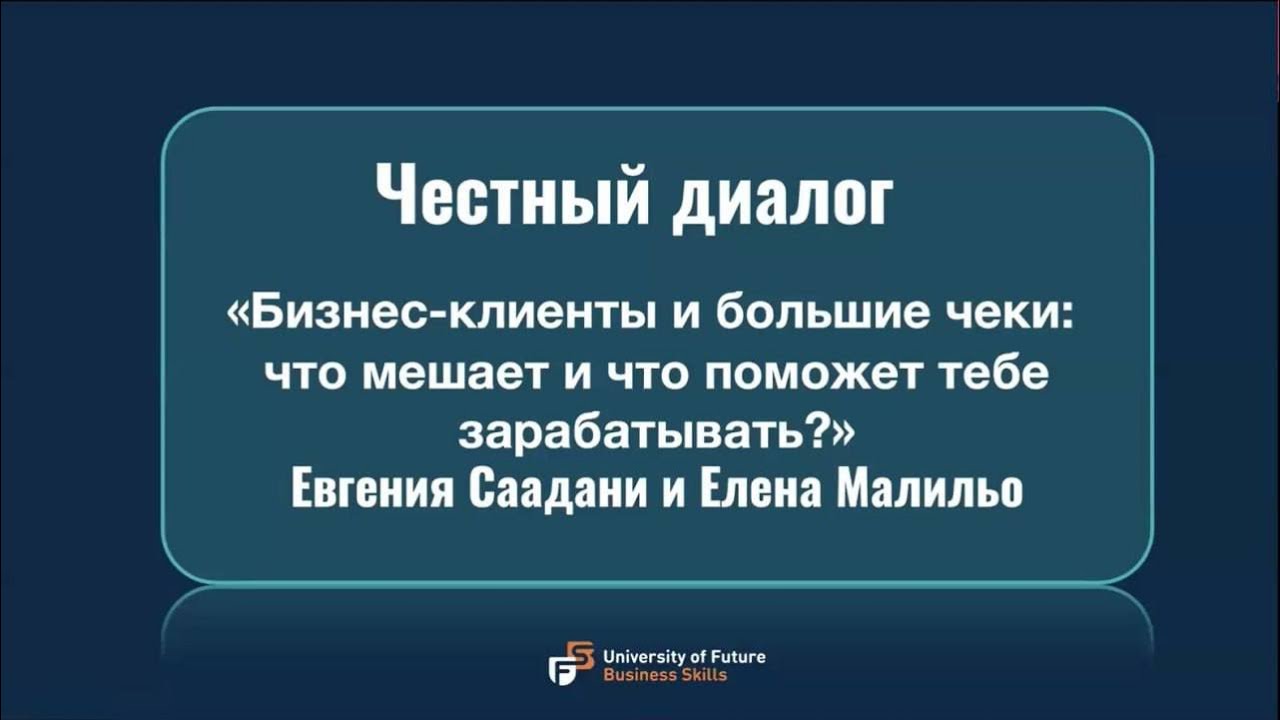 Честный диалог

«Бизнес-клиенты и большие чеки: что мешает и что поможет тебе зарабатывать?»
Евгения Саадани и Елена Малильо

University of Future
Business Skills